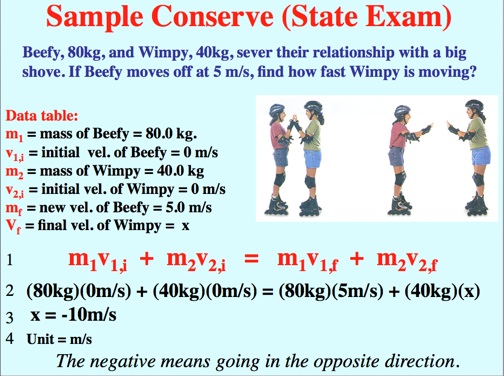 Sample Conserve (State Exam)

Beefy, 80kg, and Wimpy, 40kg, sever their relationship with a big shove. If Beefy moves off at 5 m/s, find how fast Wimpy is moving?

Data table:
$m_1$ = mass of Beefy = 80.0 kg.
$v_{1,i}$ = initial vel. of Beefy = 0 m/s
$m_2$ = mass of Wimpy = 40.0 kg
$v_{2,i}$ = initial vel. of Wimpy = 0 m/s
$m_f$ = new vel. of Beefy = 5.0 m/s
$V_f$ = final vel. of Wimpy = x

1 $m_1v_{1,i} + m_2v_{2,i} = m_1v_{1,f} + m_2v_{2,f}$

2 (80kg)(0m/s) + (40kg)(0m/s) = (80kg)(5m/s) + (40kg)(x)

3 x = -10m/s

4 Unit = m/s

The negative means going in the opposite direction.